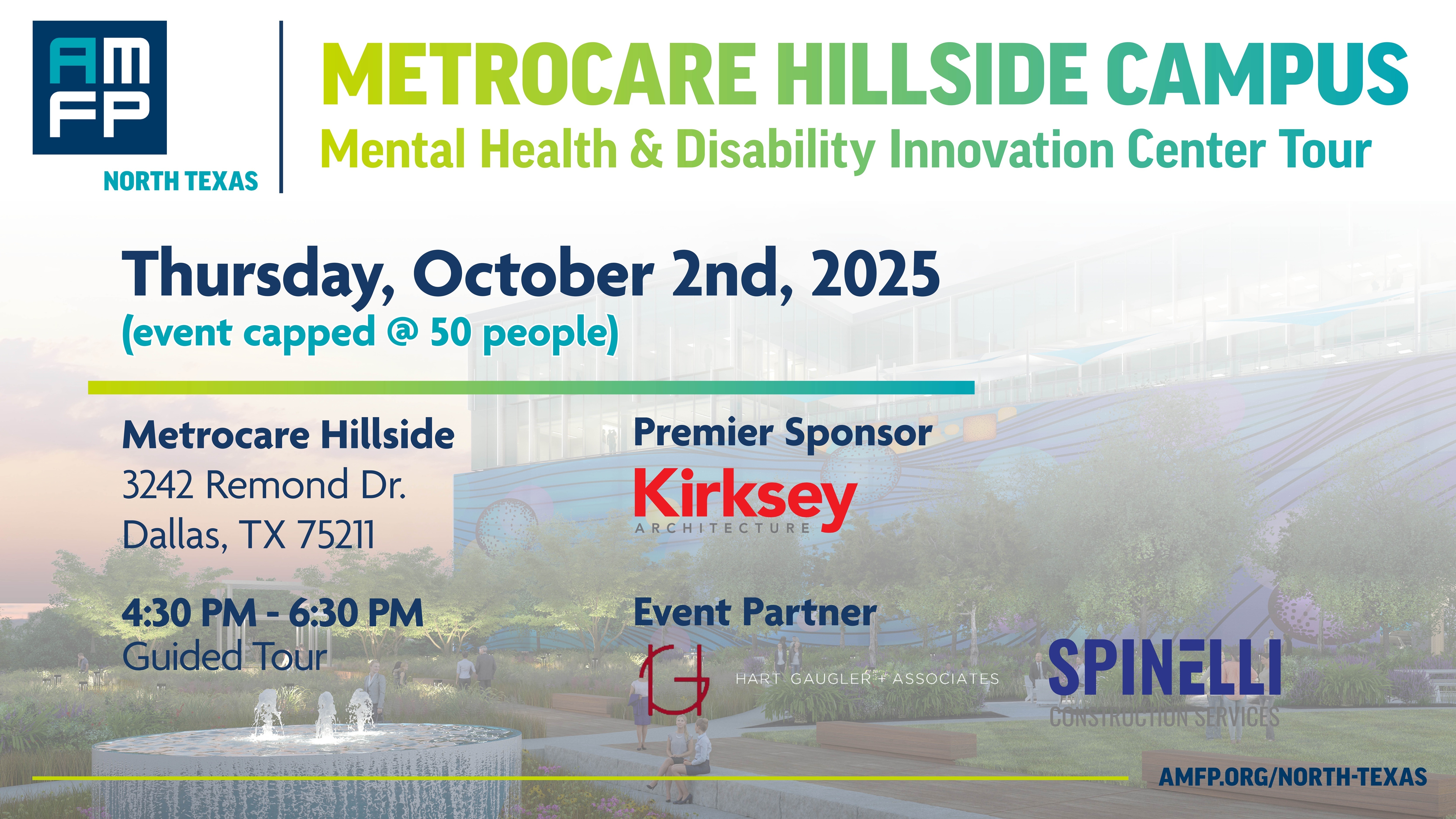 AM FP
NORTH TEXAS

METROCARE HILLSIDE CAMPUS
Mental Health & Disability Innovation Center Tour

Thursday, October 2nd, 2025
(event capped @ 50 people)

Metrocare Hillside
3242 Remond Dr.
Dallas, TX 75211

4:30 PM - 6:30 PM
Guided Tour

Premier Sponsor
Kirksey
ARCHITECTURE

Event Partner
HART GAUGLER + ASSOCIATES

SPINELLI
CONSTRUCTION SERVICES

AMFP.ORG/NORTH-TEXAS